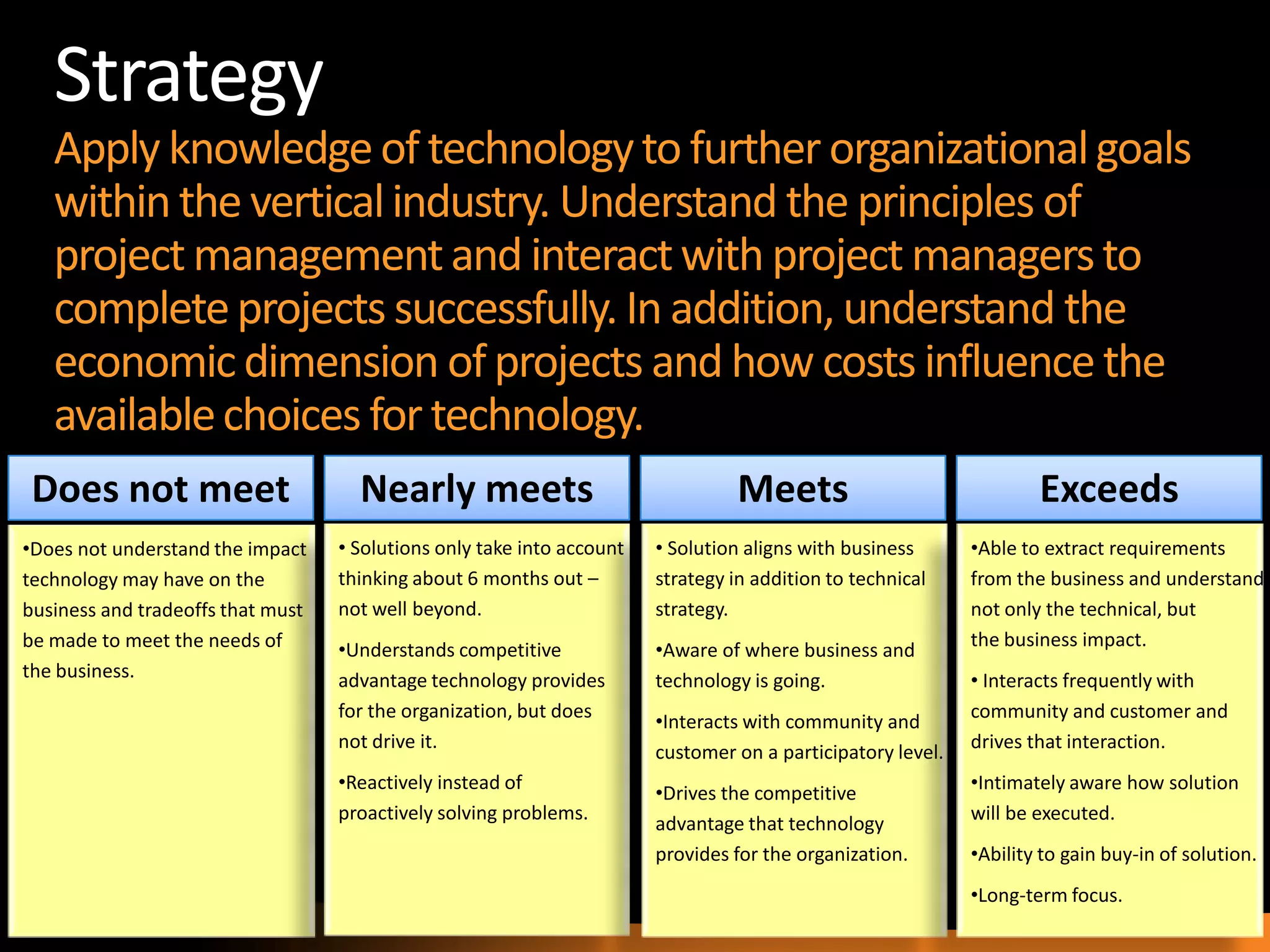 Strategy

Apply knowledge of technology to further organizational goals within the vertical industry. Understand the principles of project management and interact with project managers to complete projects successfully. In addition, understand the economic dimension of projects and how costs influence the available choices for technology.

Does not meet

•Does not understand the impact technology may have on the business and tradeoffs that must be made to meet the needs of the business.

Nearly meets

• Solutions only take into account thinking about 6 months out – not well beyond.

•Understands competitive advantage technology provides for the organization, but does not drive it.

•Reactively instead of proactively solving problems.

Meets

• Solution aligns with business strategy in addition to technical strategy.

•Aware of where business and technology is going.

•Interacts with community and customer on a participatory level.

•Drives the competitive advantage that technology provides for the organization.

Exceeds

•Able to extract requirements from the business and understand not only the technical, but the business impact.

• Interacts frequently with community and customer and drives that interaction.

•Intimately aware how solution will be executed.

•Ability to gain buy-in of solution.

•Long-term focus.